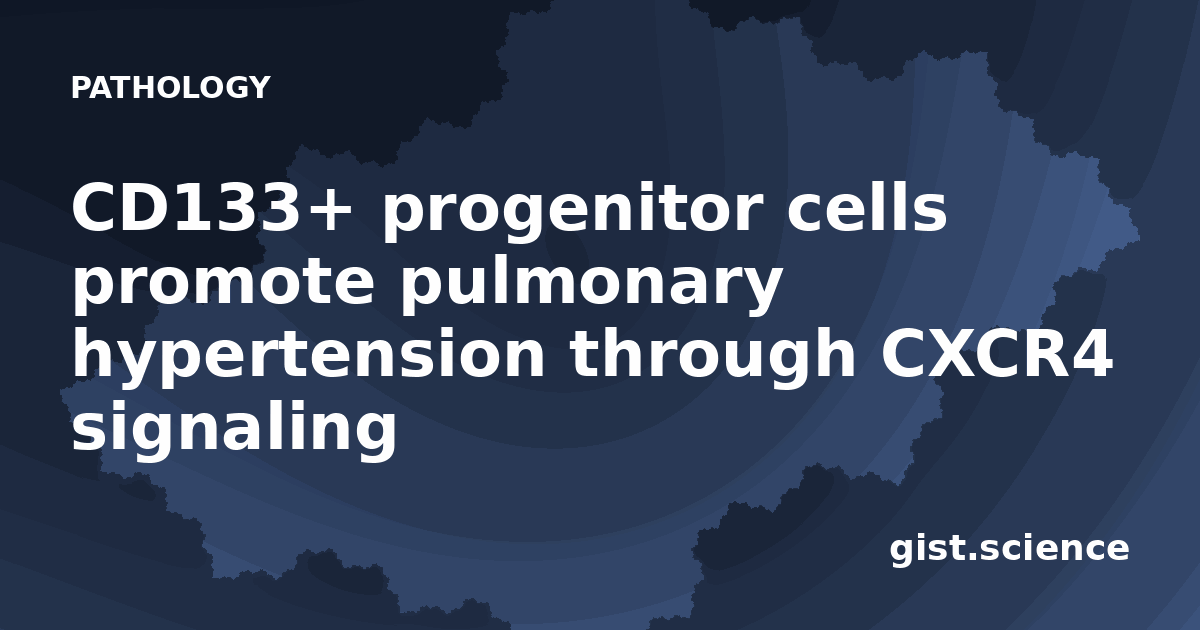 PATHOLOGY

CD133+ progenitor cells promote pulmonary hypertension through CXCR4 signaling

gist.science